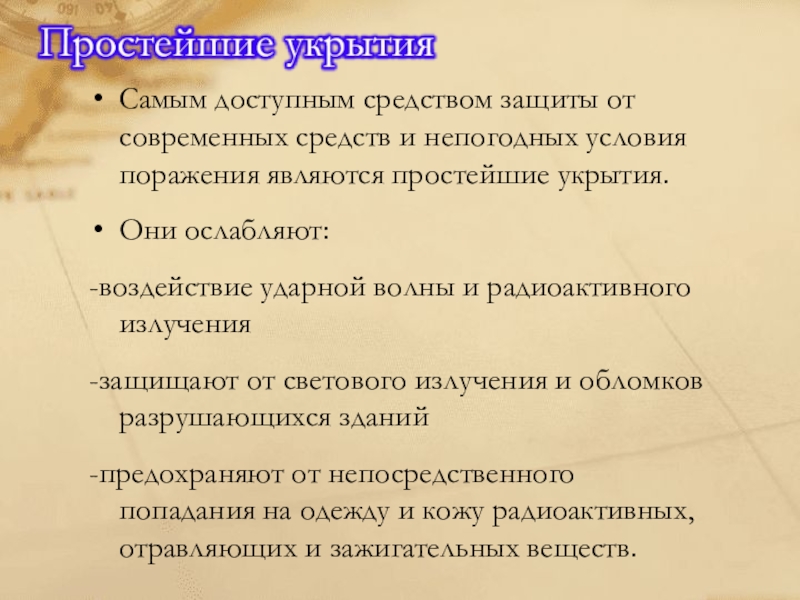 Простейшие укрытия

• Самым доступным средством защиты от современных средств и непогодных условия поражения являются простейшие укрытия.

• Они ослабляют:

-воздействие ударной волны и радиоактивного излучения

-защищают от светового излучения и обломков разрушающихся зданий

-предохраняют от непосредственного попадания на одежду и кожу радиоактивных, отравляющих и зажигательных веществ.